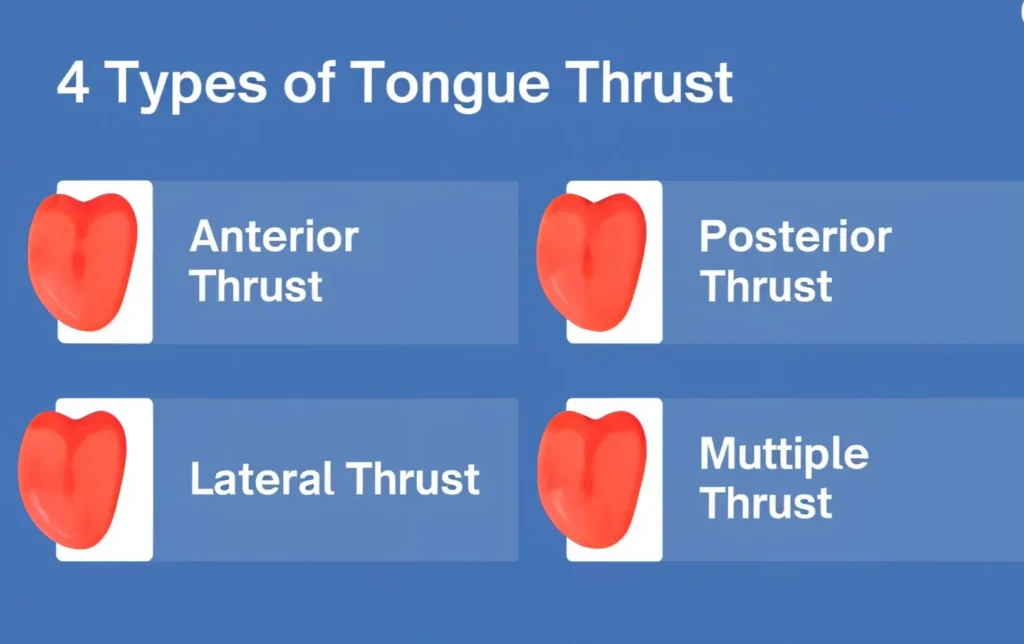 4 Types of Tongue Thrust

Anterior Thrust

Posterior Thrust

Lateral Thrust

Muttiple Thrust